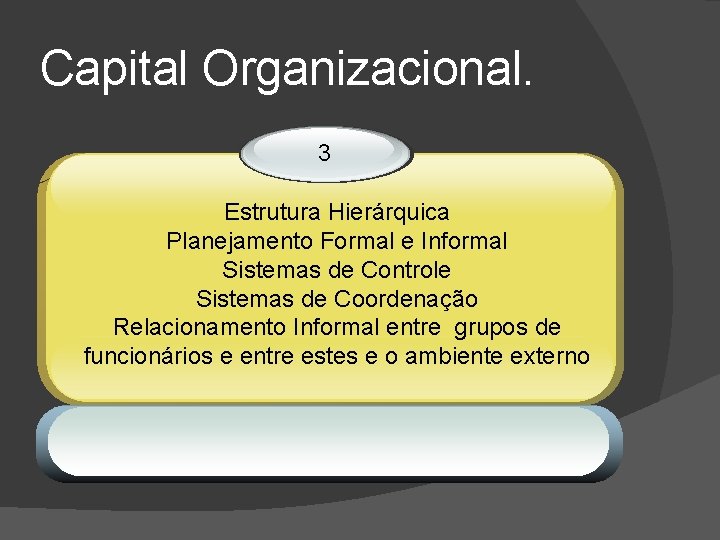 Capital Organizacional.

3

Estrutura Hierárquica
Planejamento Formal e Informal
Sistemas de Controle
Sistemas de Coordenação
Relacionamento Informal entre grupos de funcionários e entre estes e o ambiente externo